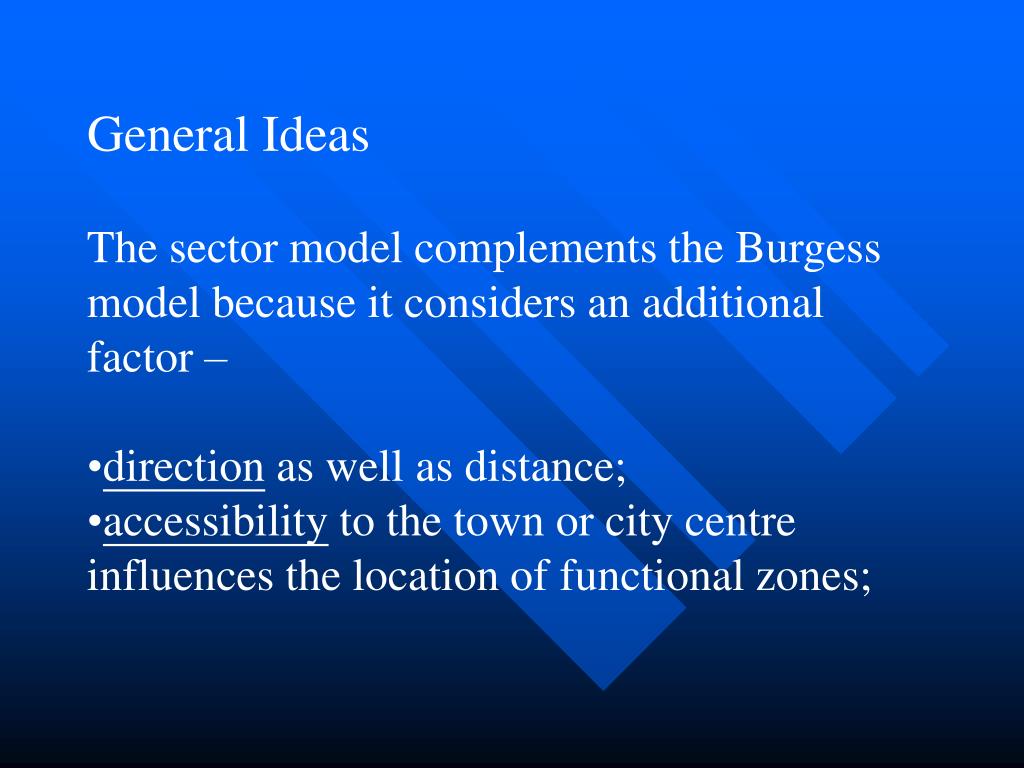 General Ideas

The sector model complements the Burgess model because it considers an additional factor –

•direction as well as distance;
•accessibility to the town or city centre influences the location of functional zones;